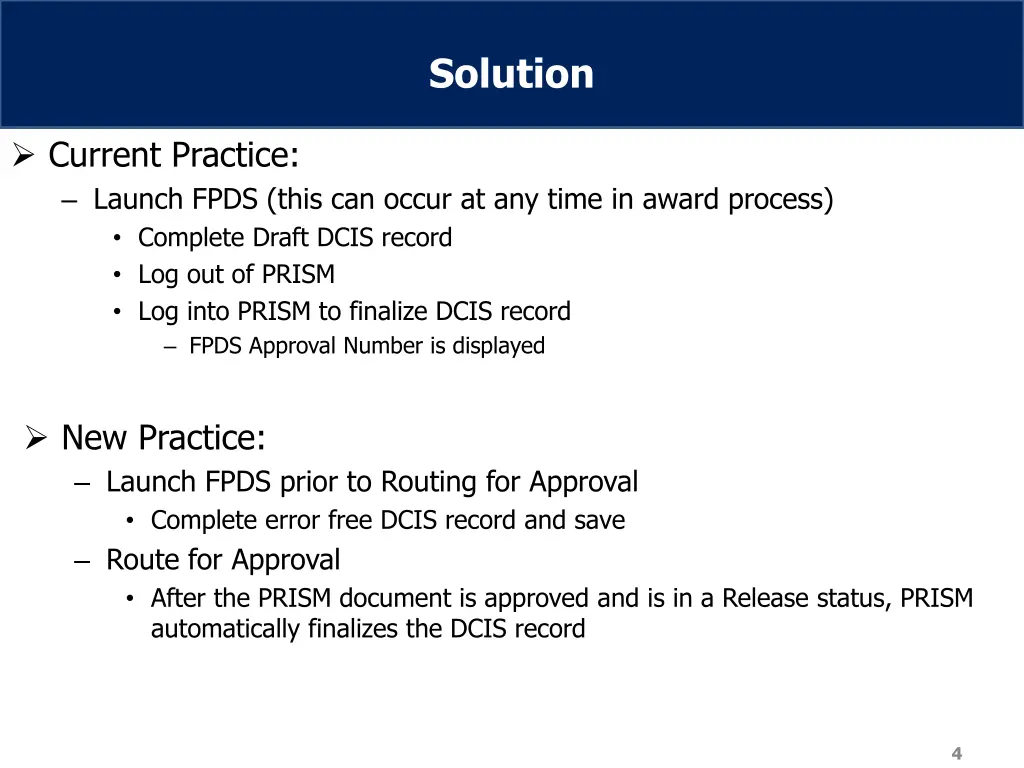 Solution

➢ Current Practice:
– Launch FPDS (this can occur at any time in award process)
• Complete Draft DCIS record
• Log out of PRISM
• Log into PRISM to finalize DCIS record
– FPDS Approval Number is displayed

➢ New Practice:
– Launch FPDS prior to Routing for Approval
• Complete error free DCIS record and save
– Route for Approval
• After the PRISM document is approved and is in a Release status, PRISM automatically finalizes the DCIS record

4